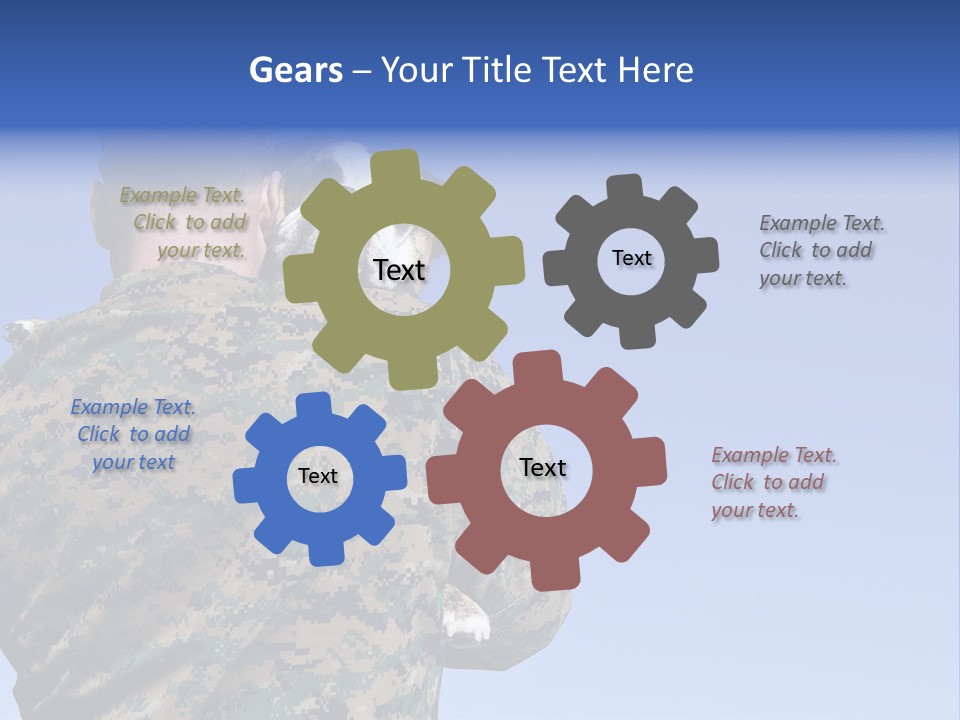 Gears – Your Title Text Here

Example Text. Click to add your text.

Text

Text

Example Text. Click to add your text.

Example Text. Click to add your text

Text

Text

Example Text. Click to add your text.